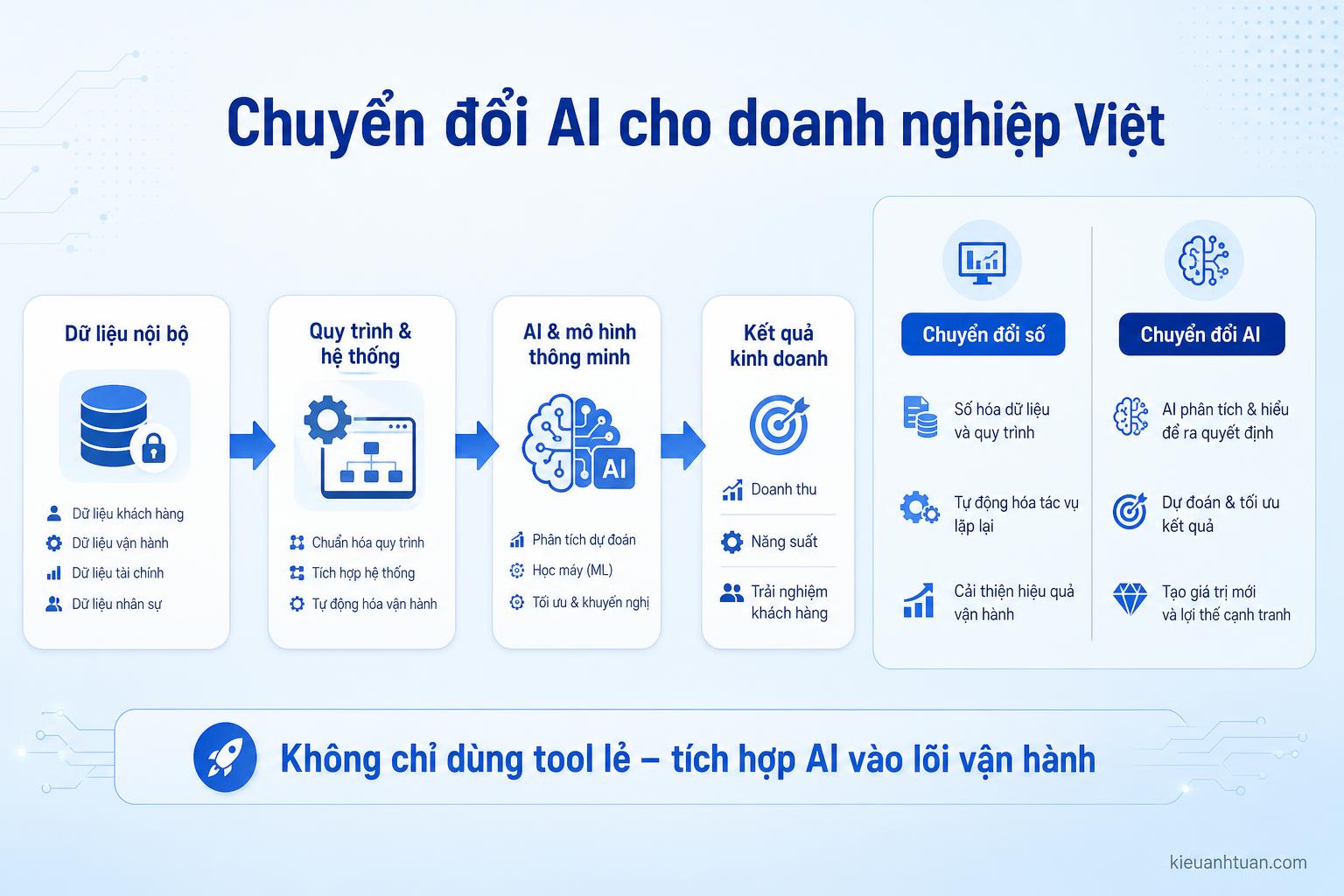 Chuyển đổi AI cho doanh nghiệp Việt

Dữ liệu nội bộ

Dữ liệu khách hàng
Dữ liệu vận hành
Dữ liệu tài chính
Dữ liệu nhân sự

Quy trình & hệ thống

Chuẩn hóa quy trình
Tích hợp hệ thống
Tự động hóa vận hành

AI & mô hình thông minh

AI

Phân tích dự đoán
Học máy (ML)
Tối ưu & khuyến nghị

Kết quả kinh doanh

Doanh thu
Năng suất
Trải nghiệm khách hàng

Chuyển đổi số

Số hóa dữ liệu và quy trình
Tự động hóa tác vụ lặp lại
Cải thiện hiệu quả vận hành

Chuyển đổi AI

AI phân tích & hiểu để ra quyết định
Dự đoán & tối ưu kết quả
Tạo giá trị mới và lợi thế cạnh tranh

Không chỉ dùng tool lẻ – tích hợp AI vào lõi vận hành

kieuanhtuan.com